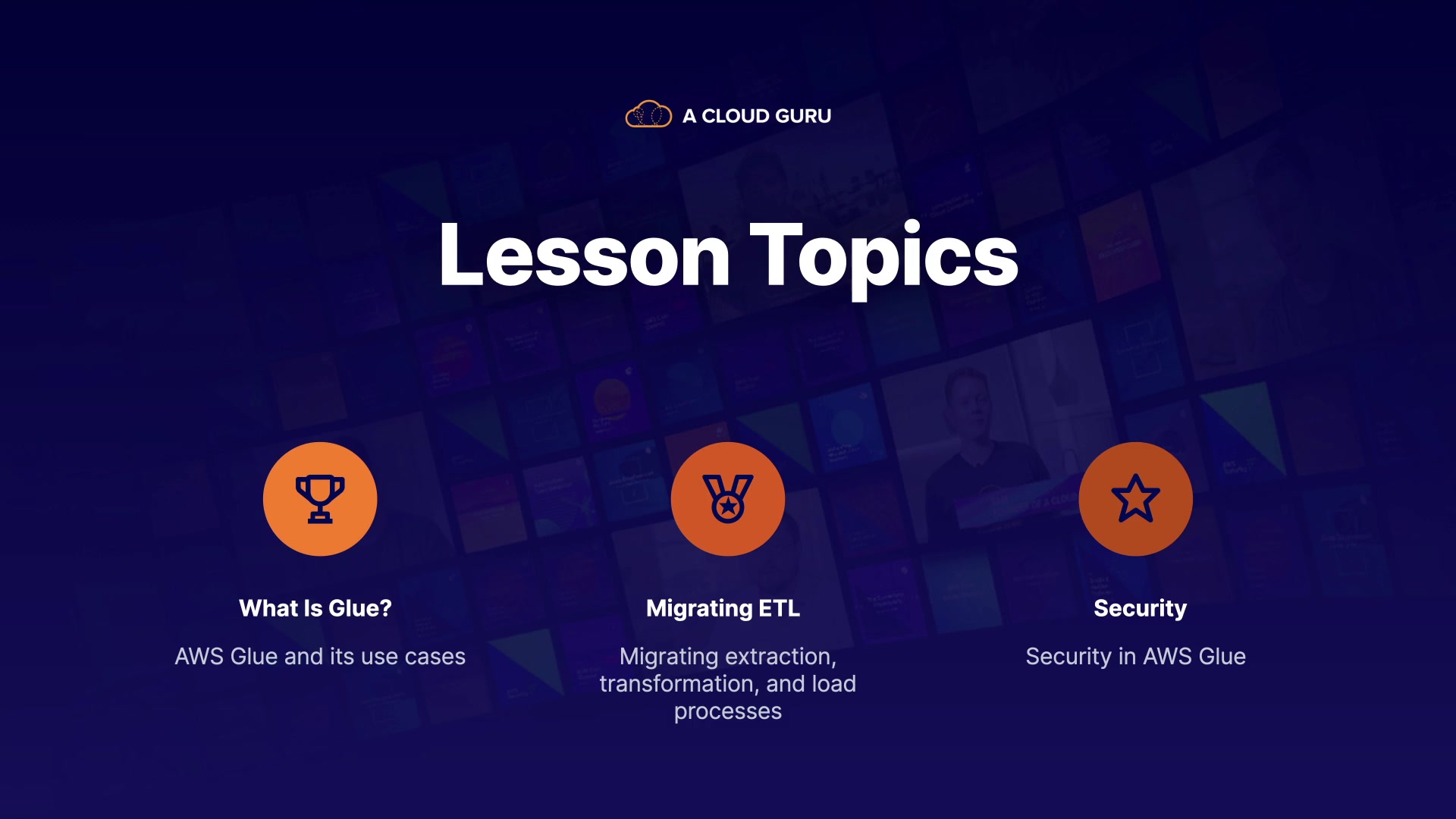 A CLOUD GURU

Lesson Topics

What Is Glue?

AWS Glue and its use cases

Migrating ETL

Migrating extraction, transformation, and load processes

Security

Security in AWS Glue